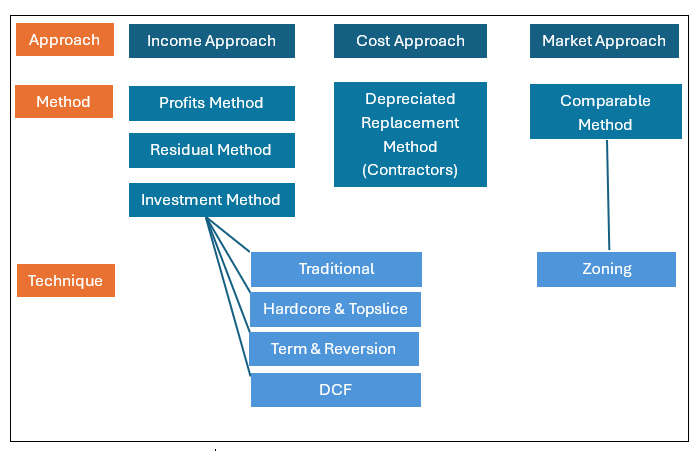 Approach
Income Approach
Cost Approach
Market Approach

Method
Profits Method
Residual Method
Investment Method
Depreciated Replacement Method (Contractors)
Comparable Method

Technique
Traditional
Hardcore & Topslice
Term & Reversion
DCF
Zoning